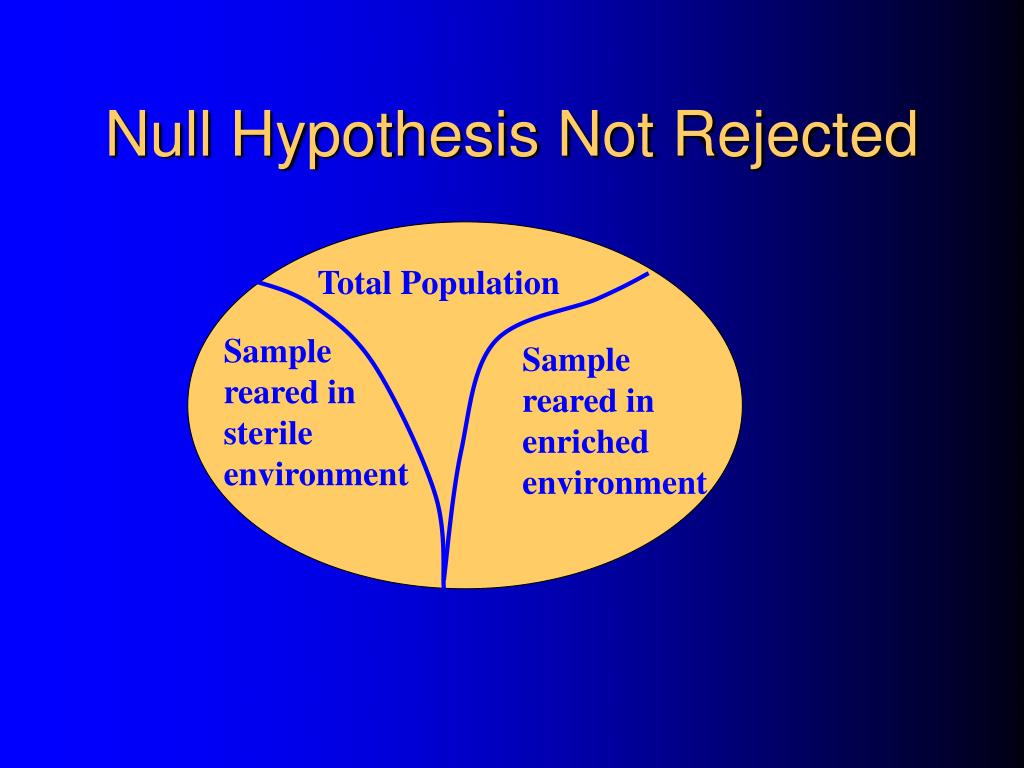 Null Hypothesis Not Rejected

Total Population

Sample reared in sterile environment

Sample reared in enriched environment